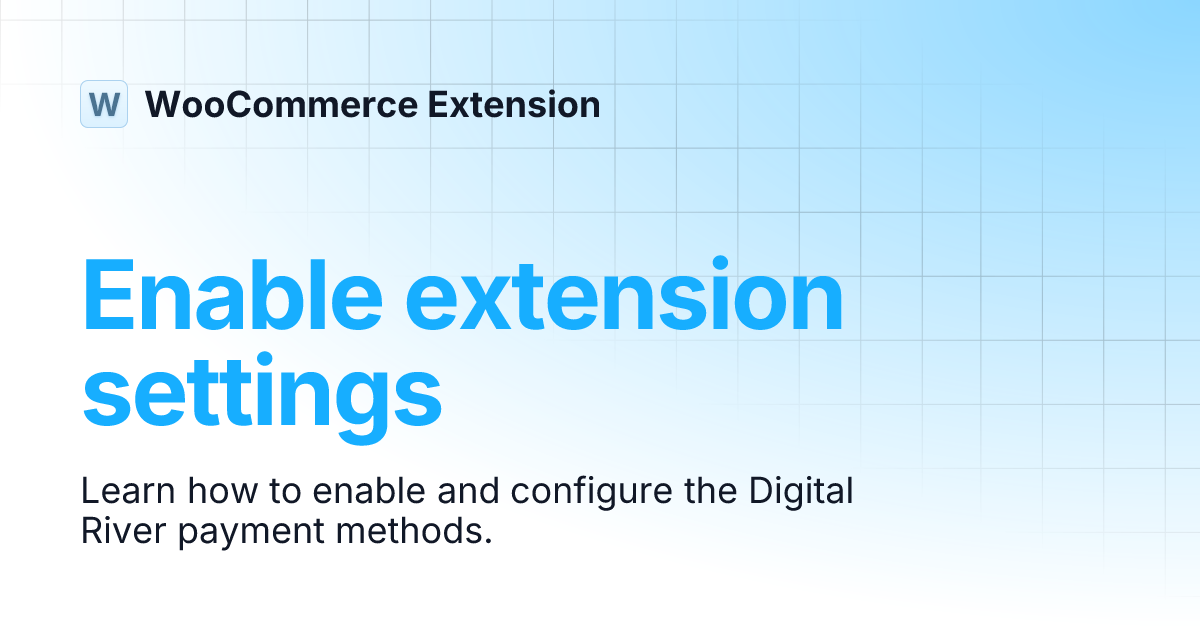 W WooCommerce Extension

Enable extension settings

Learn how to enable and configure the Digital River payment methods.